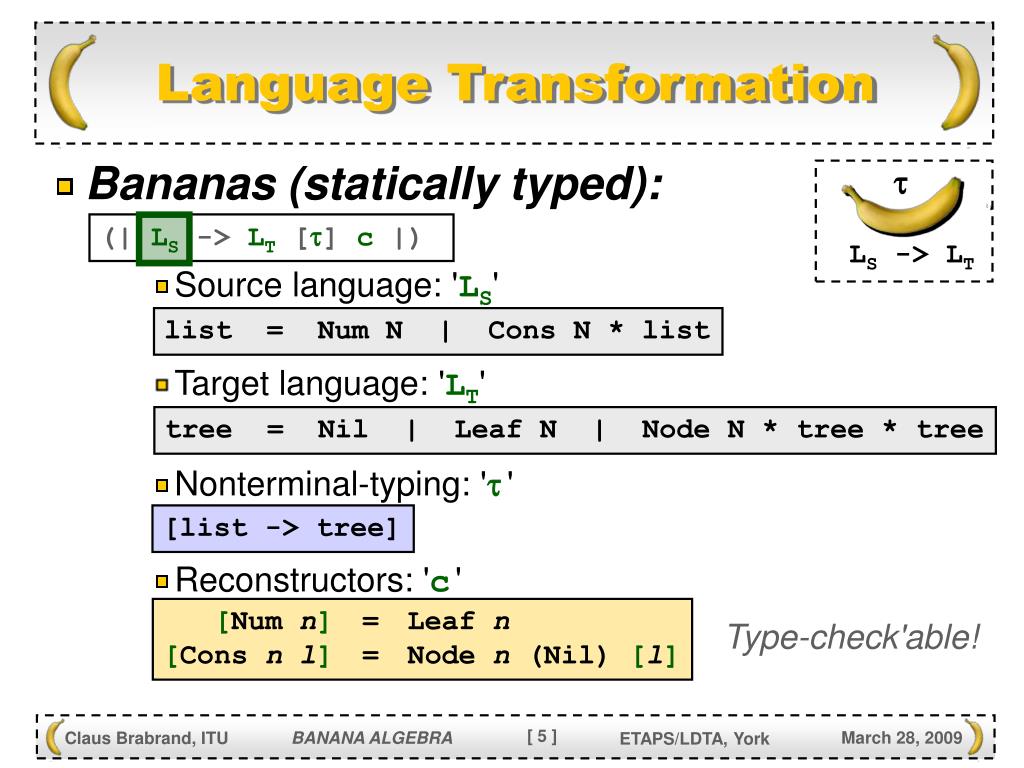 Language Transformation

Bananas (statically typed):

(| $L_S$ -> $L_T$ [$\tau$] c |)

$\tau$

$L_S$ -> $L_T$

Source language: '$L_S$'

list = Num N | Cons N * list

Target language: '$L_T$'

tree = Nil | Leaf N | Node N * tree * tree

Nonterminal-typing: '$\tau$'

[list -> tree]

Reconstructors: 'c'

[Num n] = Leaf n
[Cons n l] = Node n (Nil) [l]

Type-check'able!

Claus Brabrand, ITU BANANA ALGEBRA [ 5 ] ETAPS/LDTA, York March 28, 2009